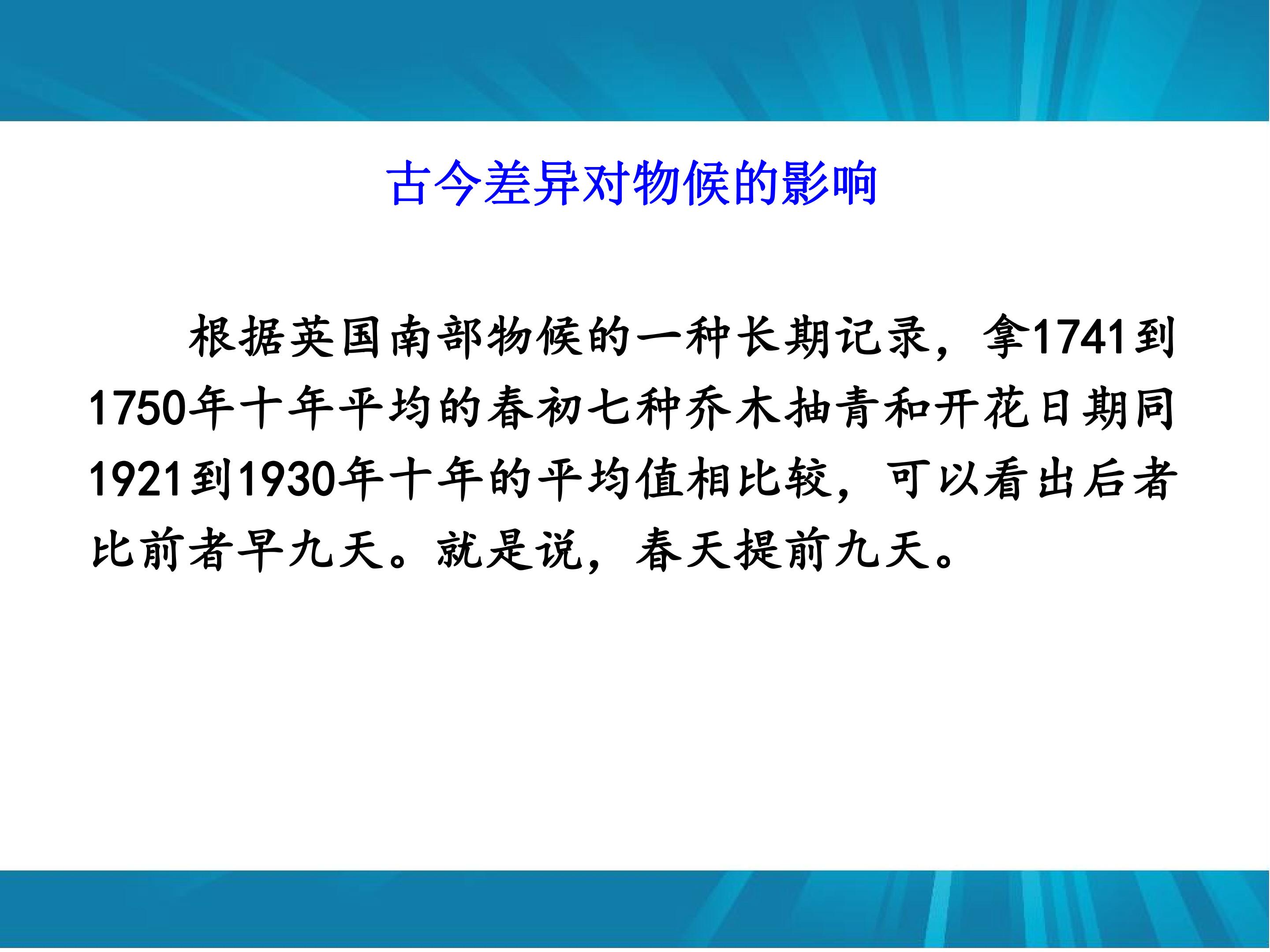 古今差异对物候的影响

根据英国南部物候的一种长期记录，拿1741到1750年十年平均的春初七种乔木抽青和开花日期同1921到1930年十年的平均值相比较，可以看出后者比前者早九天。就是说，春天提前九天。